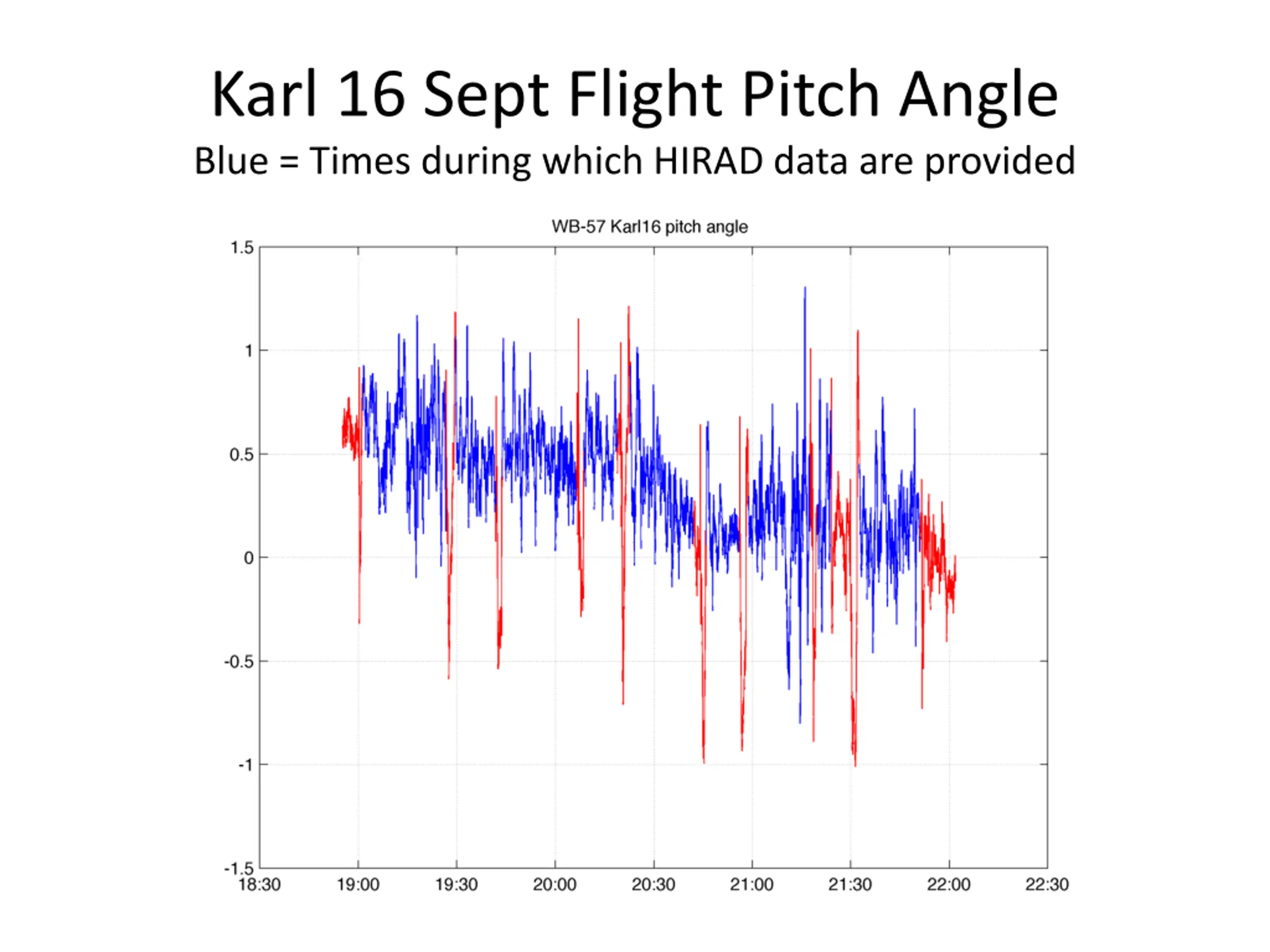 Karl 16 Sept Flight Pitch Angle

Blue = Times during which HIRAD data are provided

WB-57 Karl16 pitch angle

1.5
1
0.5
0
-0.5
-1
-1.5

18:30 19:00 19:30 20:00 20:30 21:00 21:30 22:00 22:30